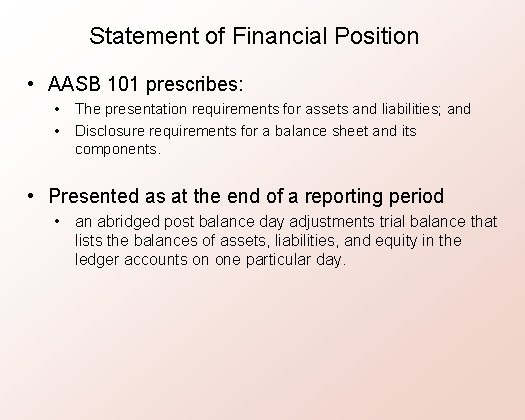 Statement of Financial Position

• AASB 101 prescribes:
• The presentation requirements for assets and liabilities; and
• Disclosure requirements for a balance sheet and its components.

• Presented as at the end of a reporting period
• an abridged post balance day adjustments trial balance that lists the balances of assets, liabilities, and equity in the ledger accounts on one particular day.